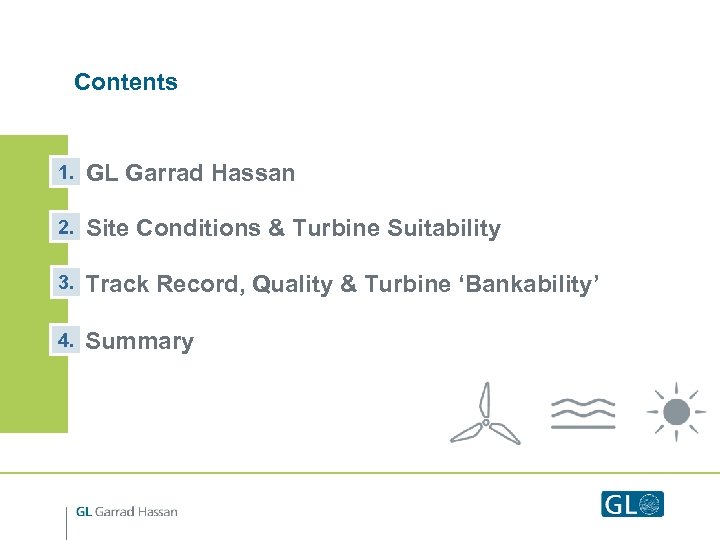 Contents

1. GL Garrad Hassan

2. Site Conditions & Turbine Suitability

3. Track Record, Quality & Turbine ‘Bankability’

4. Summary

GL Garrad Hassan

GL